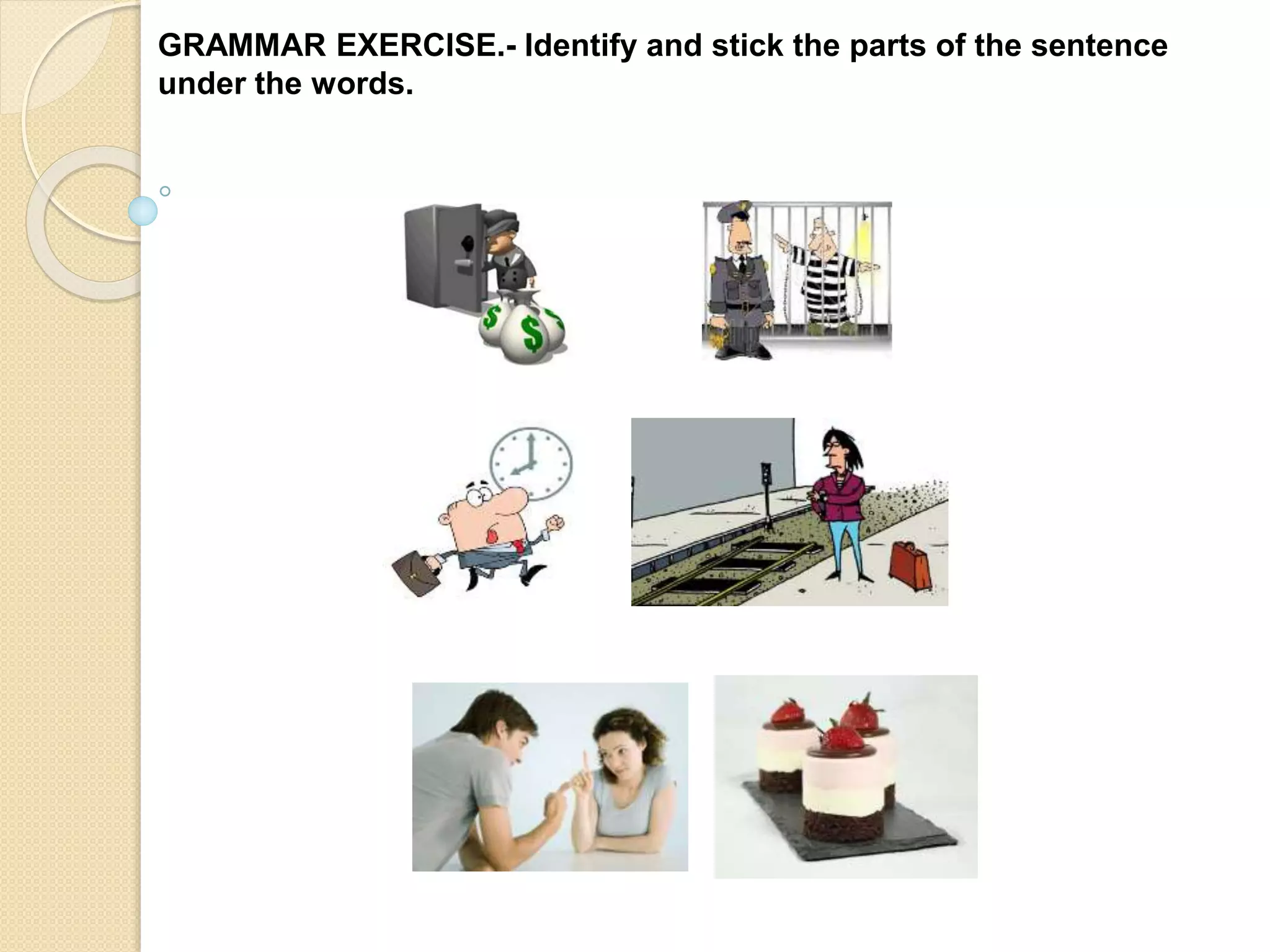 GRAMMAR EXERCISE.- Identify and stick the parts of the sentence under the words.